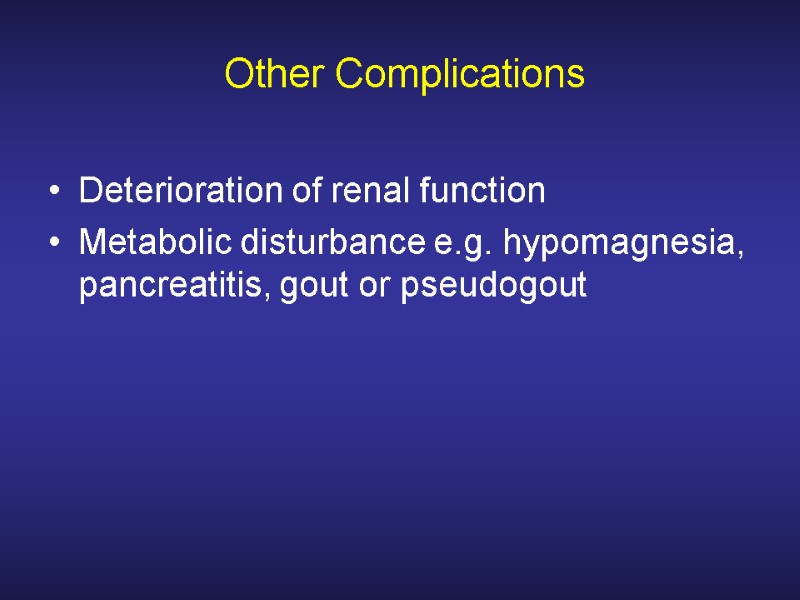 Other Complications

• Deterioration of renal function
• Metabolic disturbance e.g. hypomagnesia, pancreatitis, gout or pseudogout